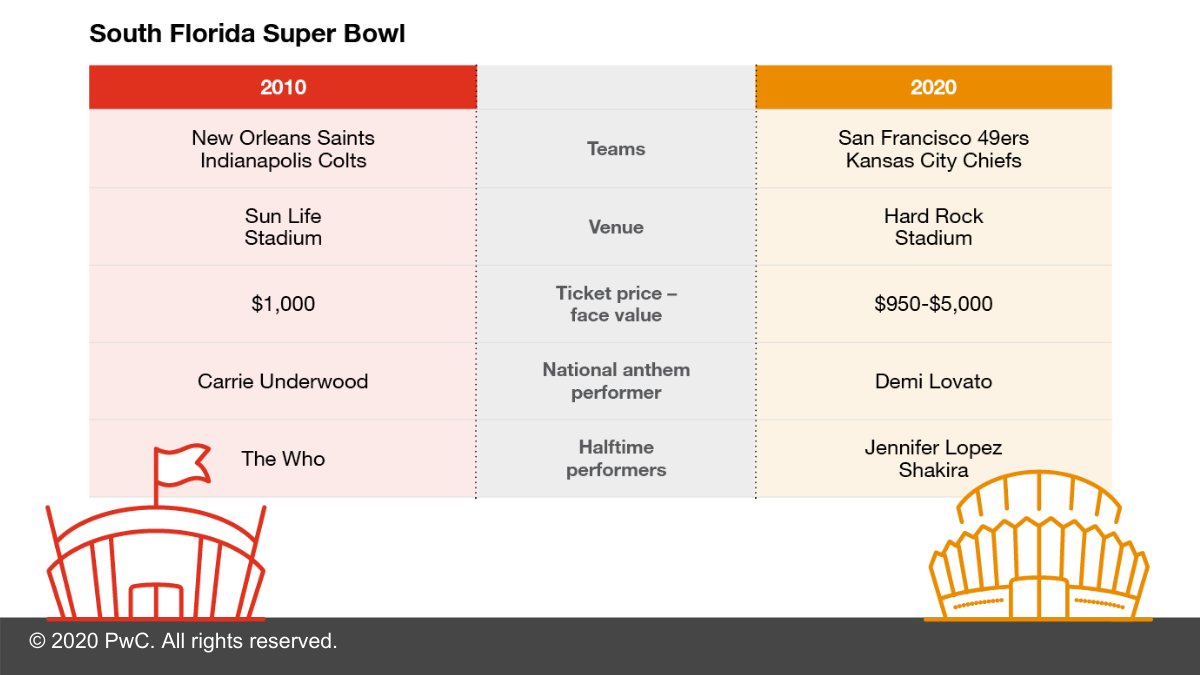 South Florida Super Bowl

| 2010 | | 2020 |
|---|---|---|
| New Orleans Saints Indianapolis Colts | Teams | San Francisco 49ers Kansas City Chiefs |
| Sun Life Stadium | Venue | Hard Rock Stadium |
| $1,000 | Ticket price – face value | $950-$5,000 |
| Carrie Underwood | National anthem performer | Demi Lovato |
| The Who | Halftime performers | Jennifer Lopez Shakira |

© 2020 PwC. All rights reserved.